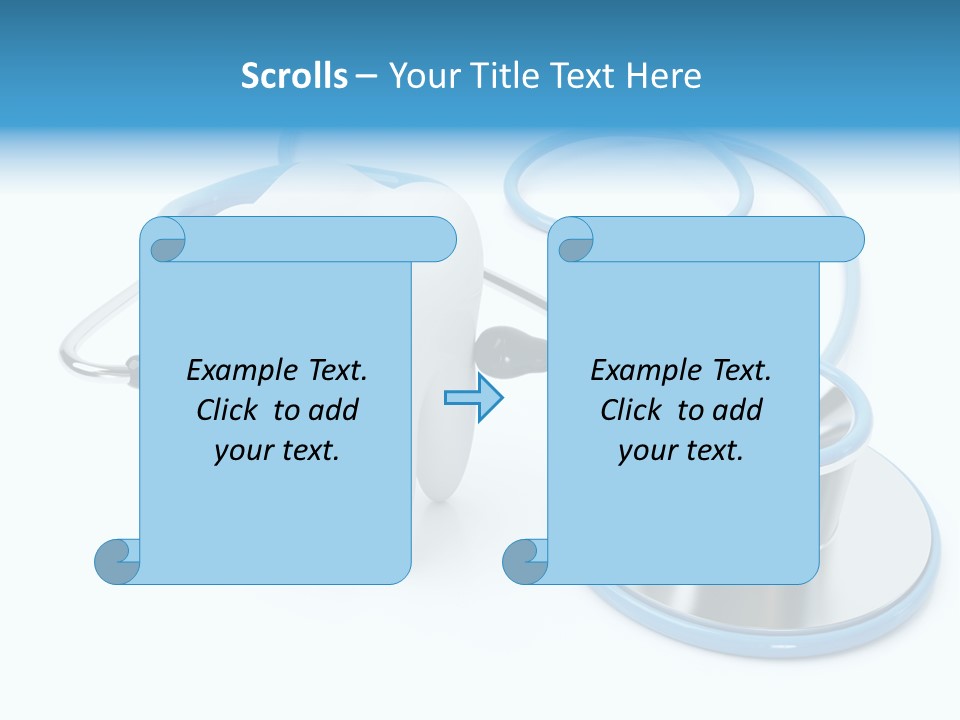 Scrolls – Your Title Text Here

Example Text.
Click to add
your text.

Example Text.
Click to add
your text.